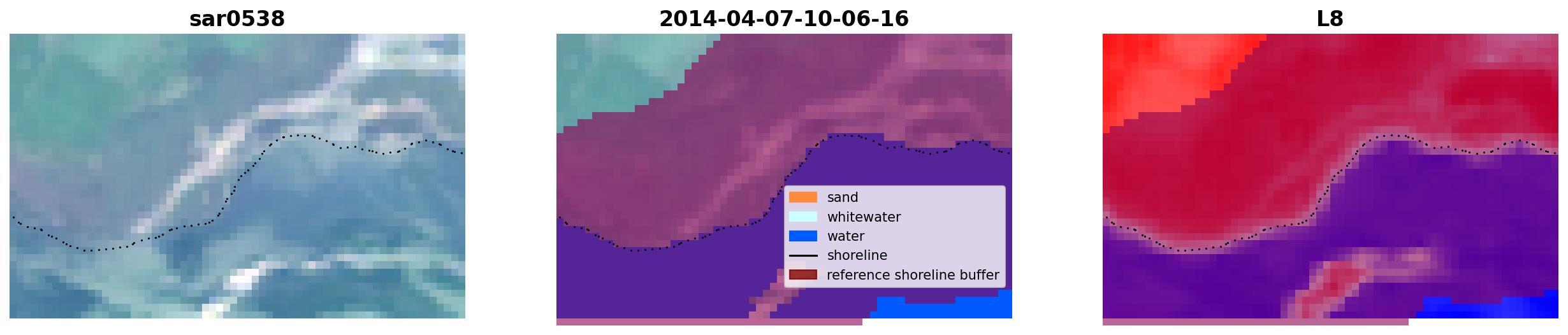 sar0538

2014-04-07-10-06-16

sand
whitewater
water
shoreline
reference shoreline buffer

L8